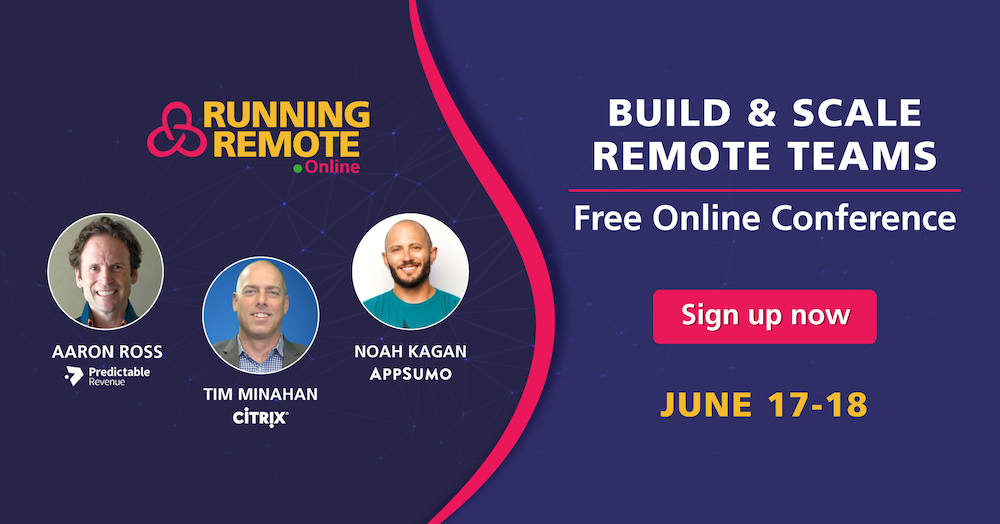 RUNNING REMOTE
.Online

AARON ROSS
Predictable Revenue

TIM MINAHAN
CITRIX

NOAH KAGAN
APPSUMO

BUILD & SCALE REMOTE TEAMS

Free Online Conference

Sign up now

JUNE 17-18